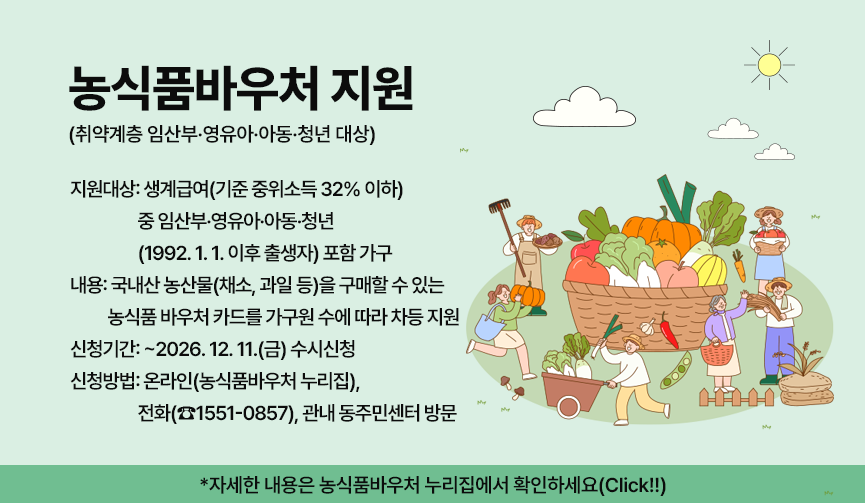 농식품바우처 지원
(취약계층 임산부·영유아·아동·청년 대상)

지원대상: 생계급여(기준 중위소득 32% 이하)
중 임산부·영유아·아동·청년
(1992. 1. 1. 이후 출생자) 포함 가구
내용: 국내산 농산물(채소, 과일 등)을 구매할 수 있는
농식품 바우처 카드를 가구원 수에 따라 차등 지원
신청기간: ~2026. 12. 11.(금) 수시신청
신청방법: 온라인(농식품바우처 누리집),
전화(☎1551-0857), 관내 동주민센터 방문

*자세한 내용은 농식품바우처 누리집에서 확인하세요(Click!!)